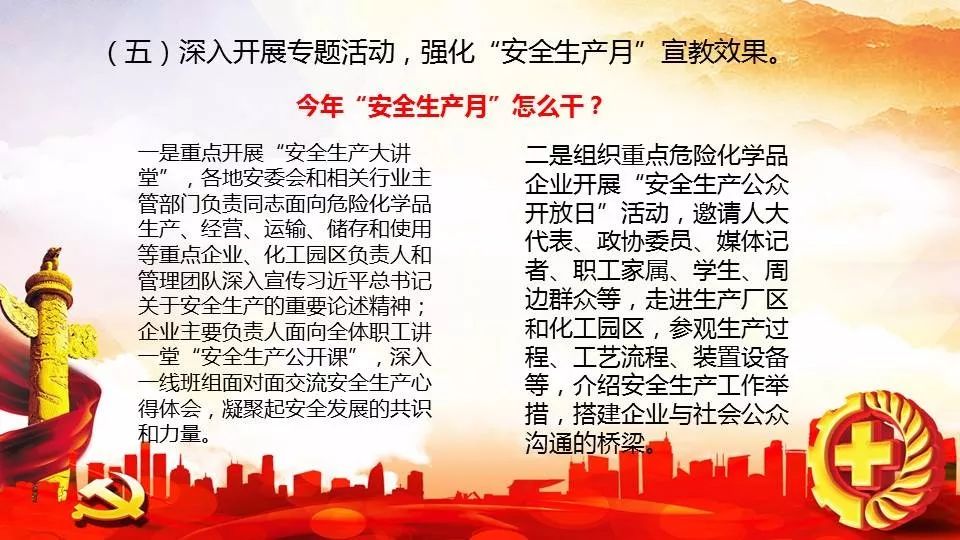 （五）深入开展专题活动，强化“安全生产月”宣教效果。

今年“安全生产月”怎么干？

一是重点开展“安全生产大讲堂”，各地安委会和相关行业主管部门负责同志面向危险化学品生产、经营、运输、储存和使用等重点企业、化工园区负责人和管理团队深入宣传习近平总书记关于安全生产的重要论述精神；企业主要负责人面向全体职工讲一堂“安全生产公开课”，深入一线班组面对面交流安全生产心得体会，凝聚起安全发展的共识和力量。

二是组织重点危险化学品企业开展“安全生产公众开放日”活动，邀请人大代表、政协委员、媒体记者、职工家属、学生、周边群众等，走进生产厂区和化工园区，参观生产过程、工艺流程、装置设备等，介绍安全生产工作举措，搭建企业与社会公众沟通的桥梁。